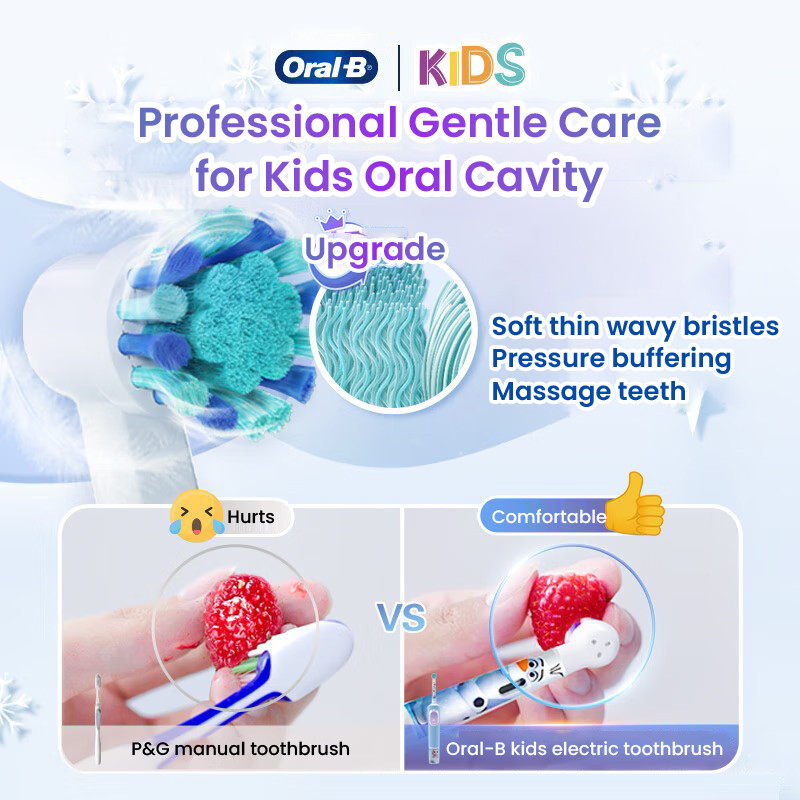 Oral-B | KIDS

Professional Gentle Care for Kids Oral Cavity

Upgrade

Soft thin wavy bristles
Pressure buffering
Massage teeth

Hurts

Comfortable

VS

P&G manual toothbrush

Oral-B kids electric toothbrush